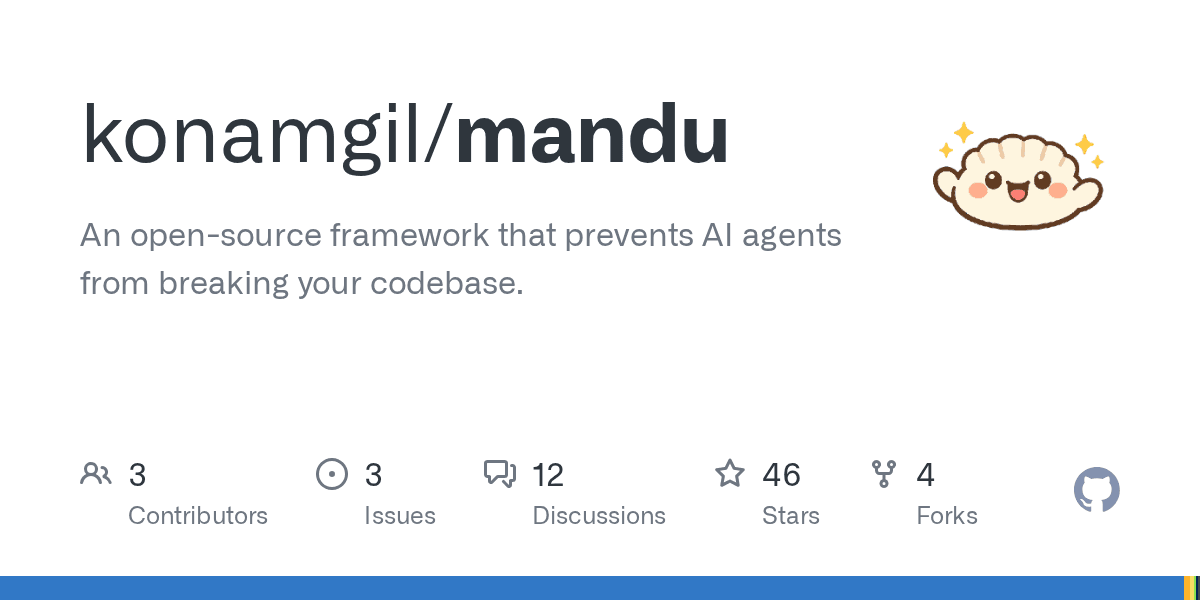 konamgil/mandu

An open-source framework that prevents AI agents from breaking your codebase.

3
Contributors

3
Issues

12
Discussions

46
Stars

4
Forks